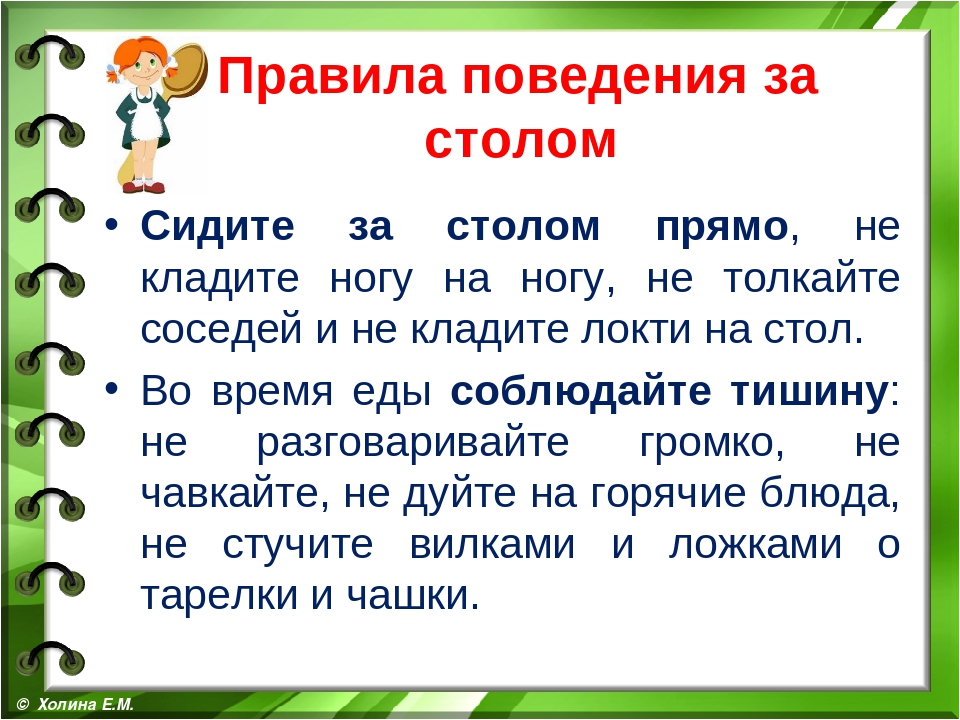 Правила поведения за столом

• Сидите за столом прямо, не кладите ногу на ногу, не толкайте соседей и не кладите локти на стол.

• Во время еды соблюдайте тишину: не разговаривайте громко, не чавкайте, не дуйте на горячие блюда, не стучите вилками и ложками о тарелки и чашки.

© Холина Е.М.